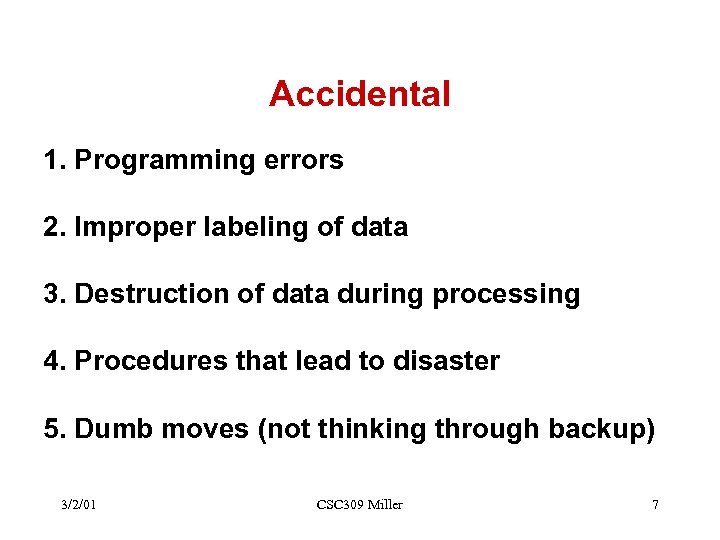 Accidental

1. Programming errors

2. Improper labeling of data

3. Destruction of data during processing

4. Procedures that lead to disaster

5. Dumb moves (not thinking through backup)

3/2/01 CSC309 Miller 7